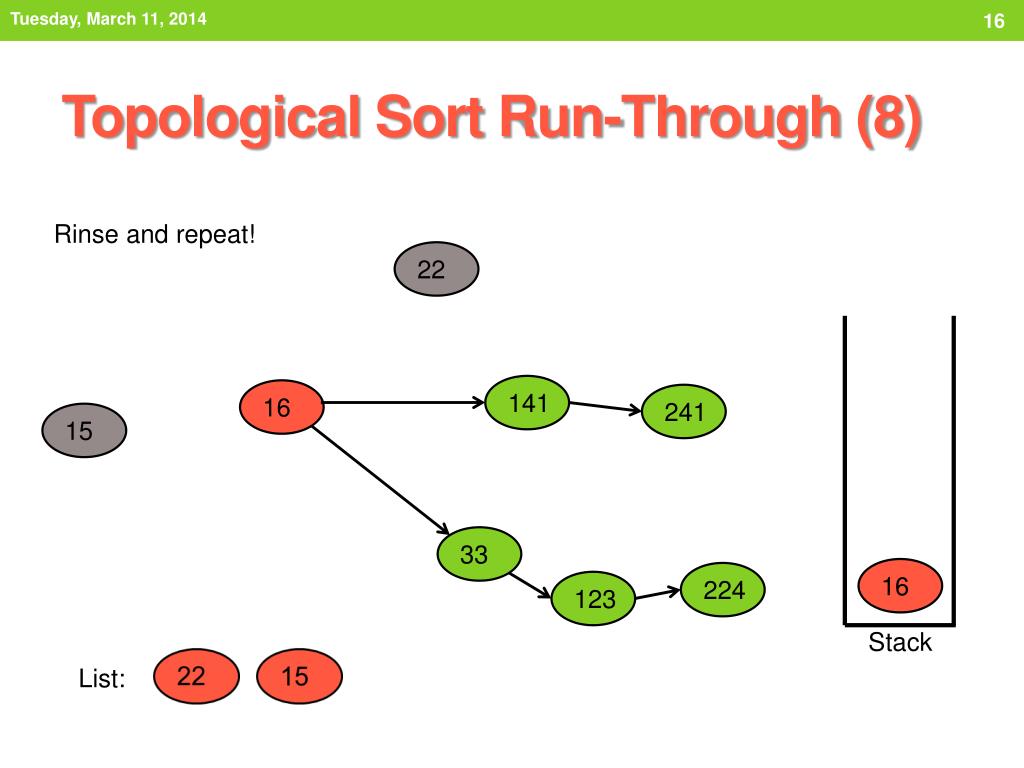 Tuesday, March 11, 2014

16

Topological Sort Run-Through (8)

Rinse and repeat!

22

15

16

141

241

33

123

224

16

Stack

List:

22

15